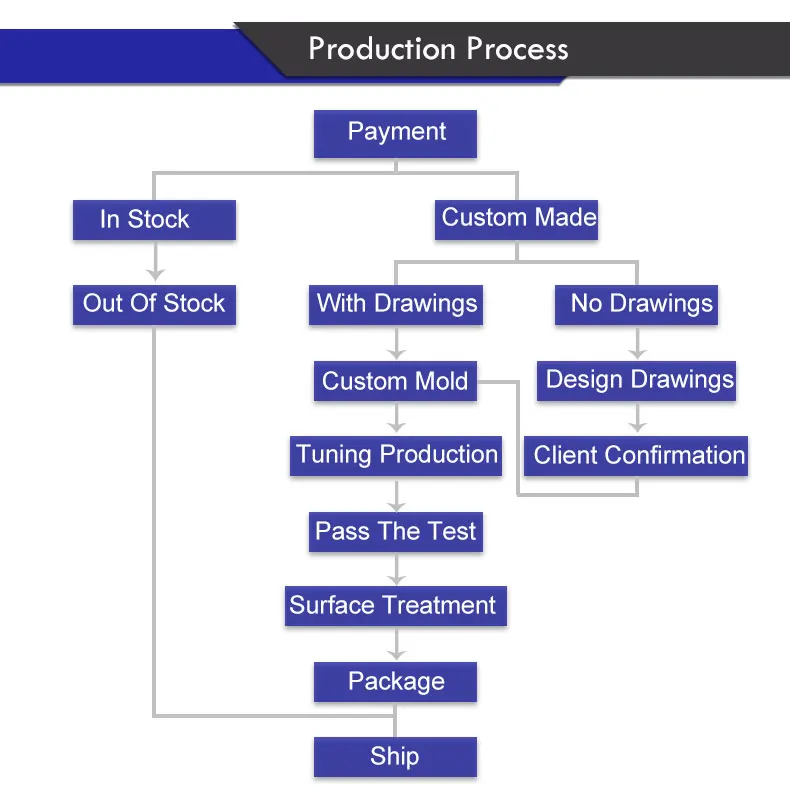 Production Process

Payment

In Stock

Custom Made

Out Of Stock

With Drawings

No Drawings

Custom Mold

Design Drawings

Tuning Production

Client Confirmation

Pass The Test

Surface Treatment

Package

Ship